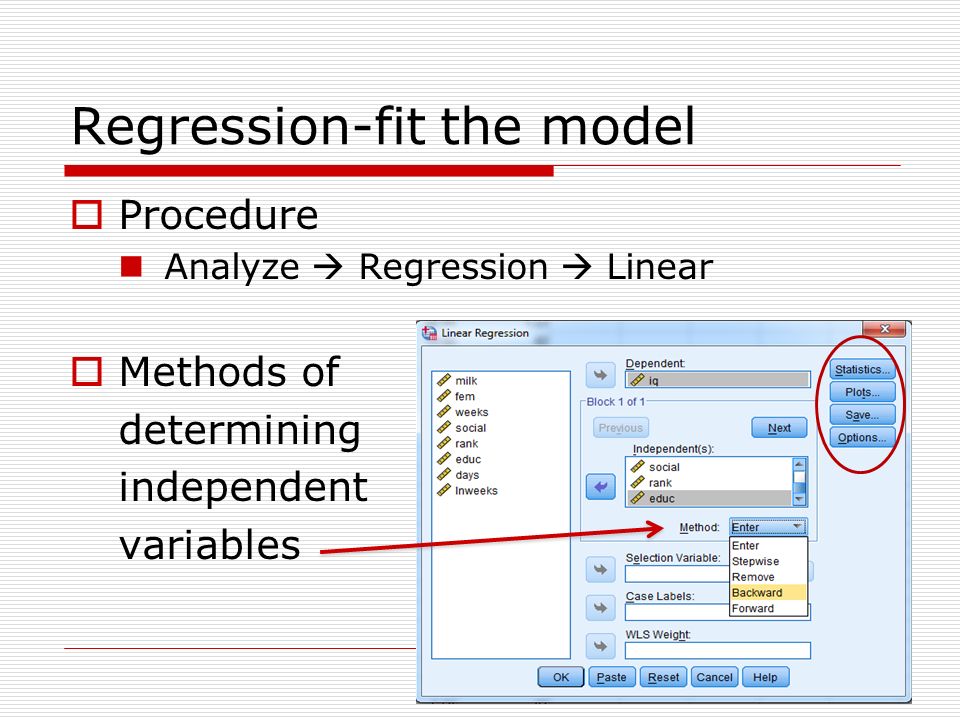 Regression-fit the model

Procedure

Analyze → Regression → Linear

Methods of determining independent variables

Linear Regression

milk
fem
weeks
social
rank
educ
days
lnweeks

Dependent:
iq

Block 1 of 1

Previous

Next

Independent(s):
social
rank
educ

Method: Enter

Enter
Stepwise
Remove
Backward
Forward

Selection Variable:

Case Labels:

WLS Weight:

Statistics...
Plots...
Save...
Options...

OK
Paste
Reset
Cancel
Help